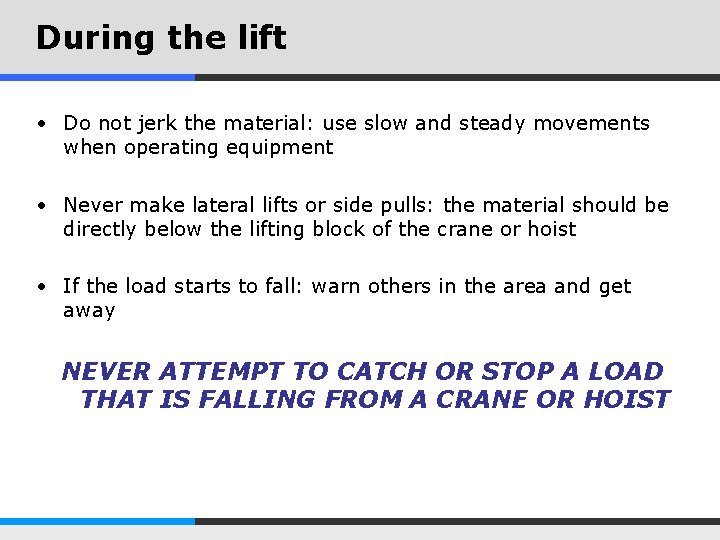 During the lift

• Do not jerk the material: use slow and steady movements when operating equipment

• Never make lateral lifts or side pulls: the material should be directly below the lifting block of the crane or hoist

• If the load starts to fall: warn others in the area and get away

NEVER ATTEMPT TO CATCH OR STOP A LOAD THAT IS FALLING FROM A CRANE OR HOIST